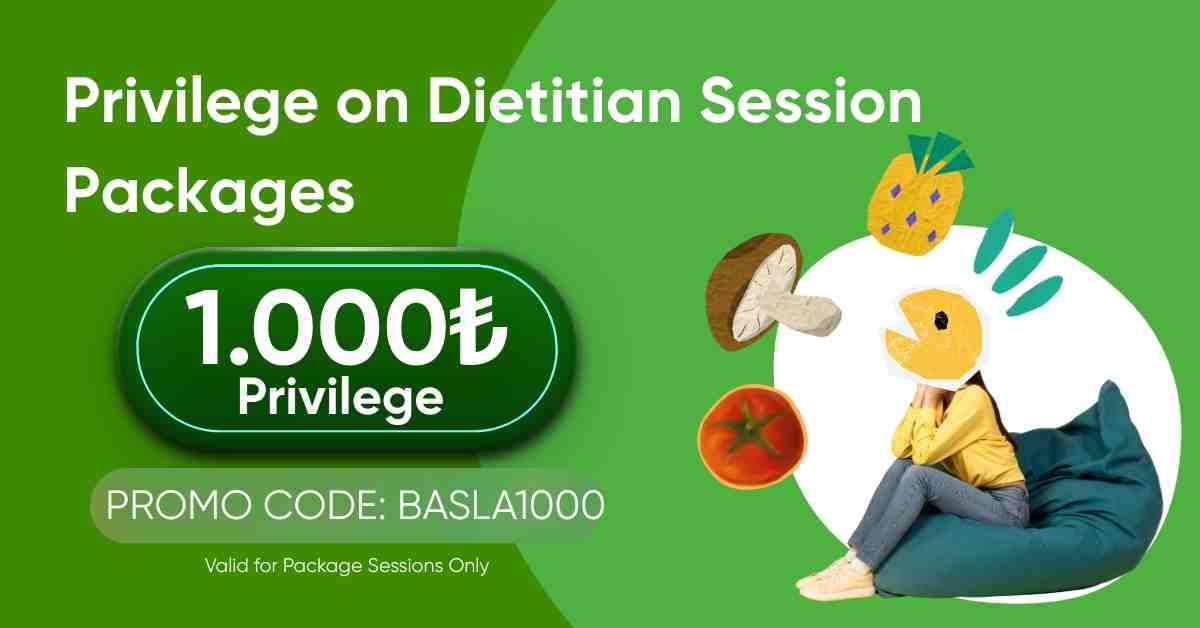 Privilege on Dietitian Session Packages

1.000₺
Privilege

PROMO CODE: BASLA1000

Valid for Package Sessions Only